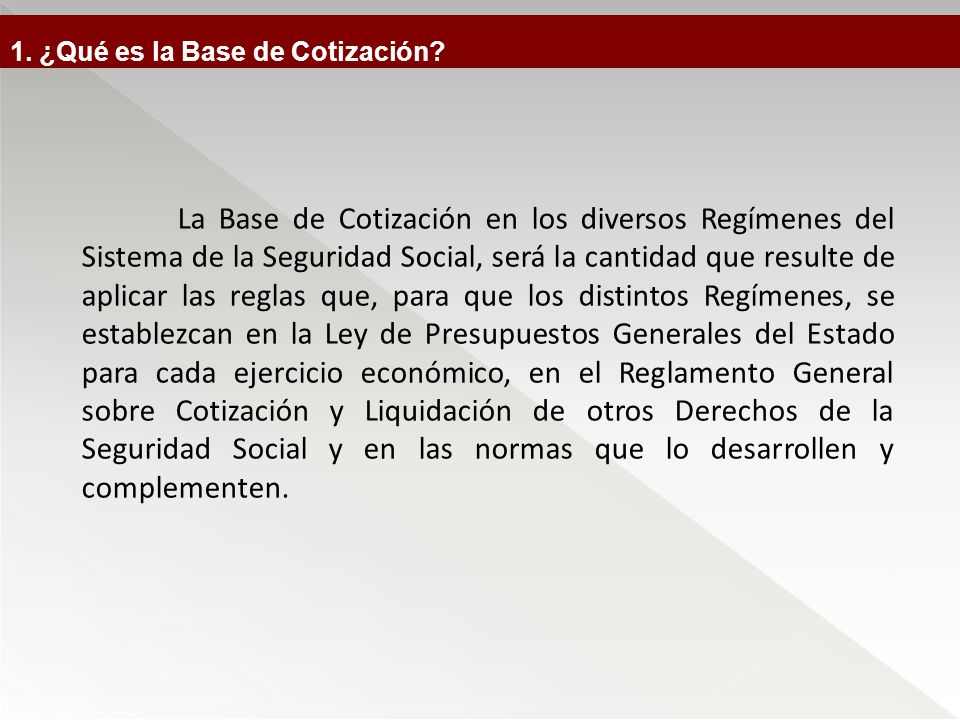 1. ¿Qué es la Base de Cotización?

La Base de Cotización en los diversos Regímenes del Sistema de la Seguridad Social, será la cantidad que resulte de aplicar las reglas que, para que los distintos Regímenes, se establezcan en la Ley de Presupuestos Generales del Estado para cada ejercicio económico, en el Reglamento General sobre Cotización y Liquidación de otros Derechos de la Seguridad Social y en las normas que lo desarrollen y complementen.